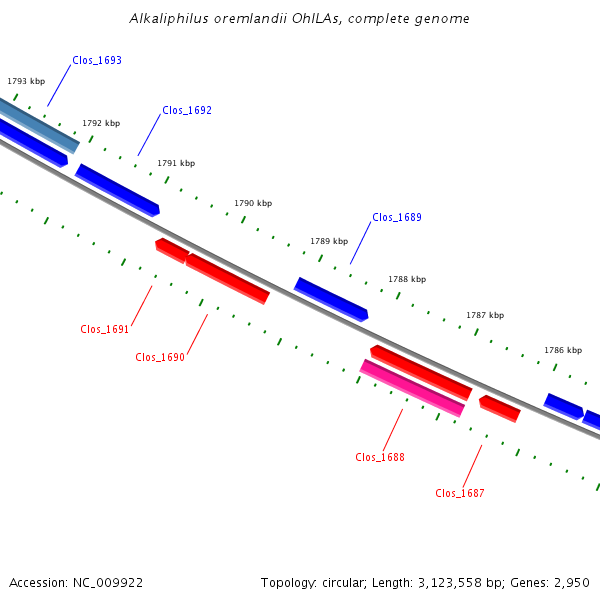 Alkaliphilus oremlandii OhILAs, complete genome

Clos_1693

1793 kbp

Clos_1692

1792 kbp

1791 kbp

1790 kbp

Clos_1689

1789 kbp

1788 kbp

1787 kbp

1786 kbp

Clos_1691

Clos_1690

Clos_1688

Clos_1687

Accession: NC_009922

Topology: circular; Length: 3,123,558 bp; Genes: 2,950